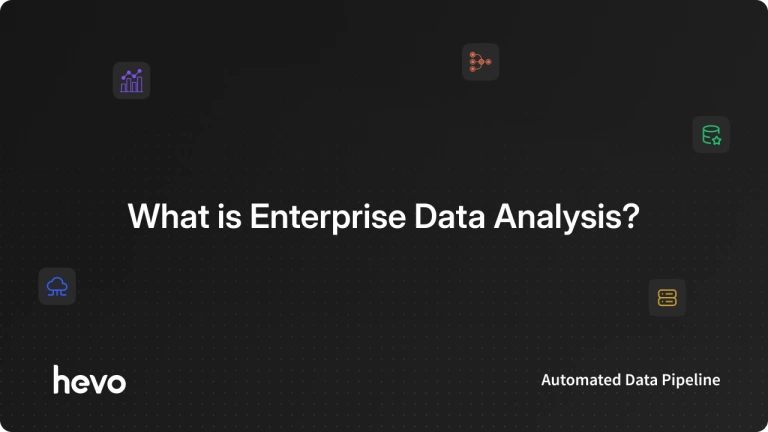 What is Enterprise Data Analysis?

hevo

Automated Data Pipeline